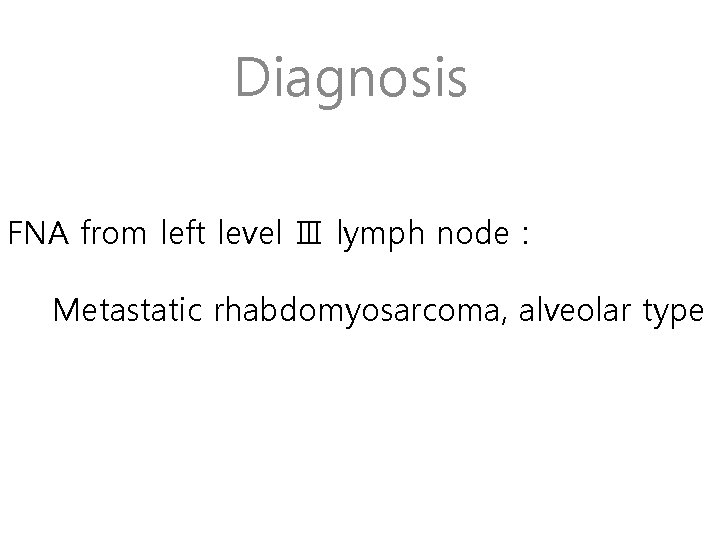 Diagnosis

FNA from left level Ⅲ lymph node :

Metastatic rhabdomyosarcoma, alveolar type